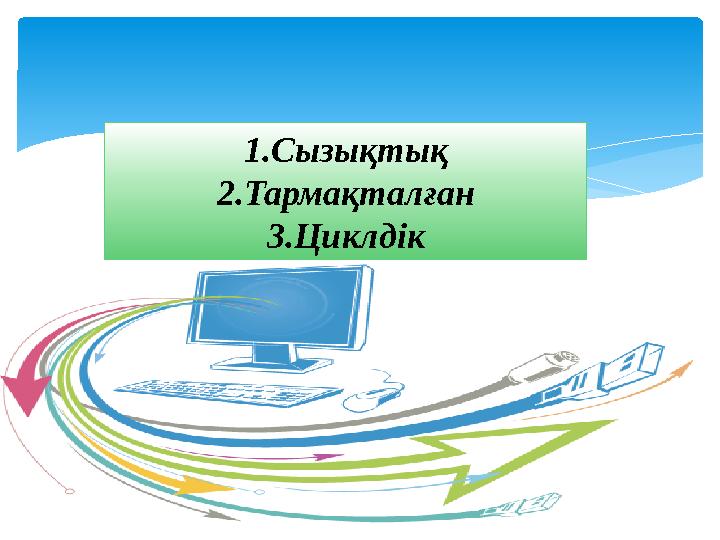 1.Сызықтық
2.Тармақталған
3.Циклдік